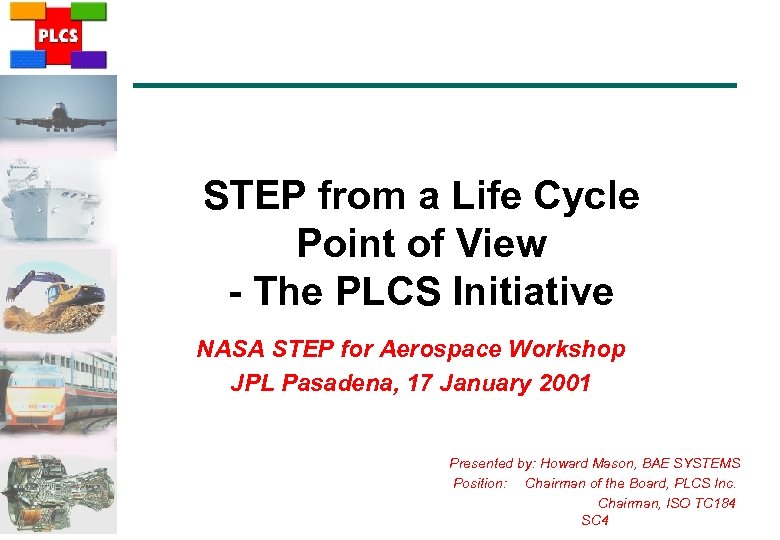 PLCS

STEP from a Life Cycle Point of View - The PLCS Initiative

NASA STEP for Aerospace Workshop
JPL Pasadena, 17 January 2001

Presented by: Howard Mason, BAE SYSTEMS
Position: Chairman of the Board, PLCS Inc.
Chairman, ISO TC184 SC4